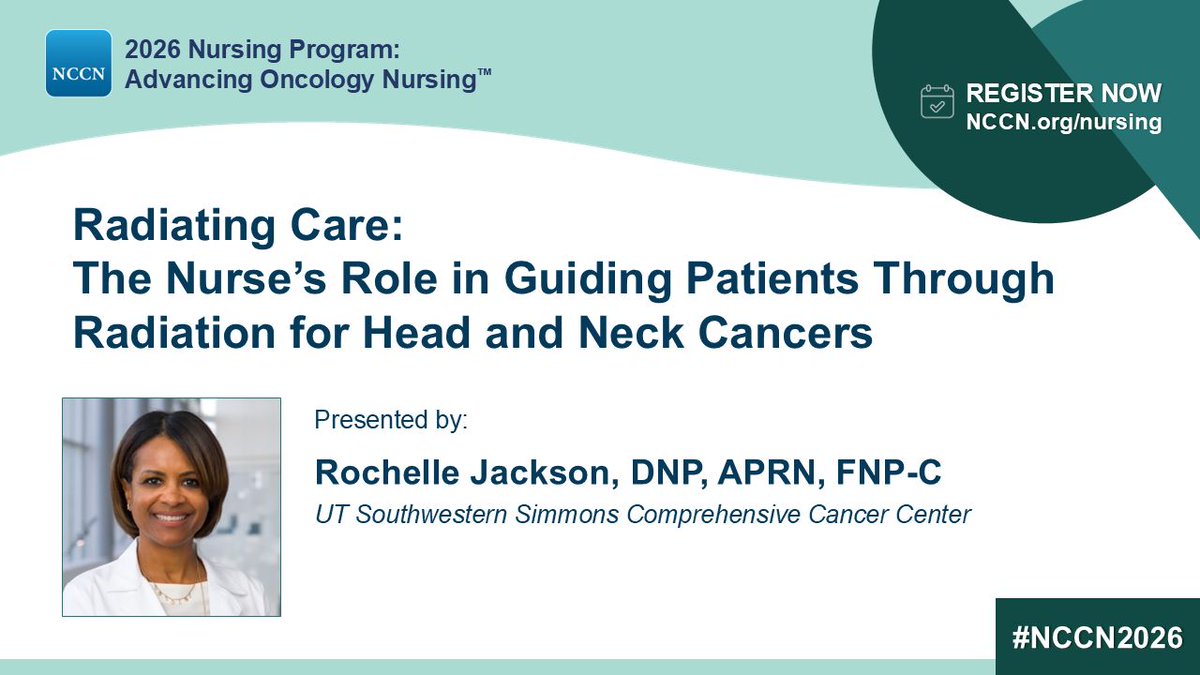 NCCN

2026 Nursing Program: Advancing Oncology Nursing™

REGISTER NOW
NCCN.org/nursing

Radiating Care:
The Nurse's Role in Guiding Patients Through Radiation for Head and Neck Cancers

Presented by:

Rochelle Jackson, DNP, APRN, FNP-C

UT Southwestern Simmons Comprehensive Cancer Center

#NCCN2026